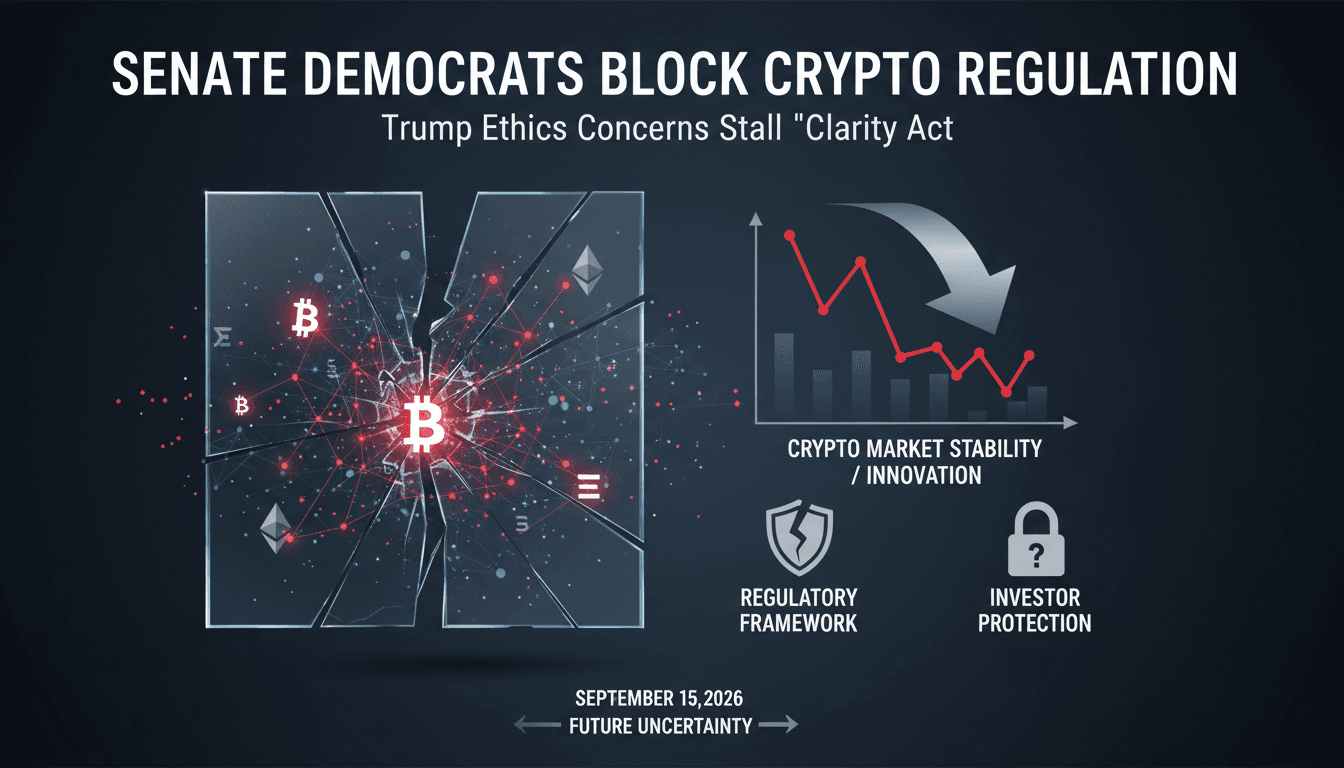 SENATE DEMOCRATS BLOCK CRYPTO REGULATION

Trump Ethics Concerns Stall "Clarity Act

CRYPTO MARKET STABILITY / INNOVATION

REGULATORY FRAMEWORK

INVESTOR PROTECTION

SEPTEMBER 15,2026

FUTURE UNCERTAINTY